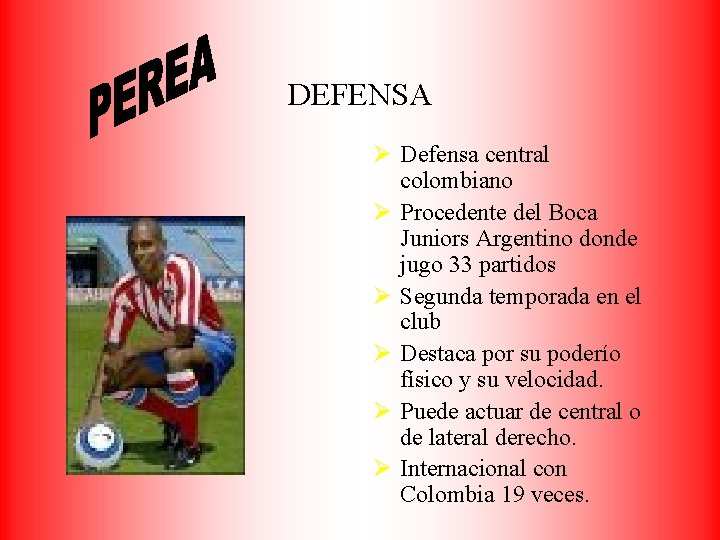 PEREA

DEFENSA

➢ Defensa central colombiano

➢ Procedente del Boca Juniors Argentino donde jugo 33 partidos

➢ Segunda temporada en el club

➢ Destaca por su poderío físico y su velocidad.

➢ Puede actuar de central o de lateral derecho.

➢ Internacional con Colombia 19 veces.